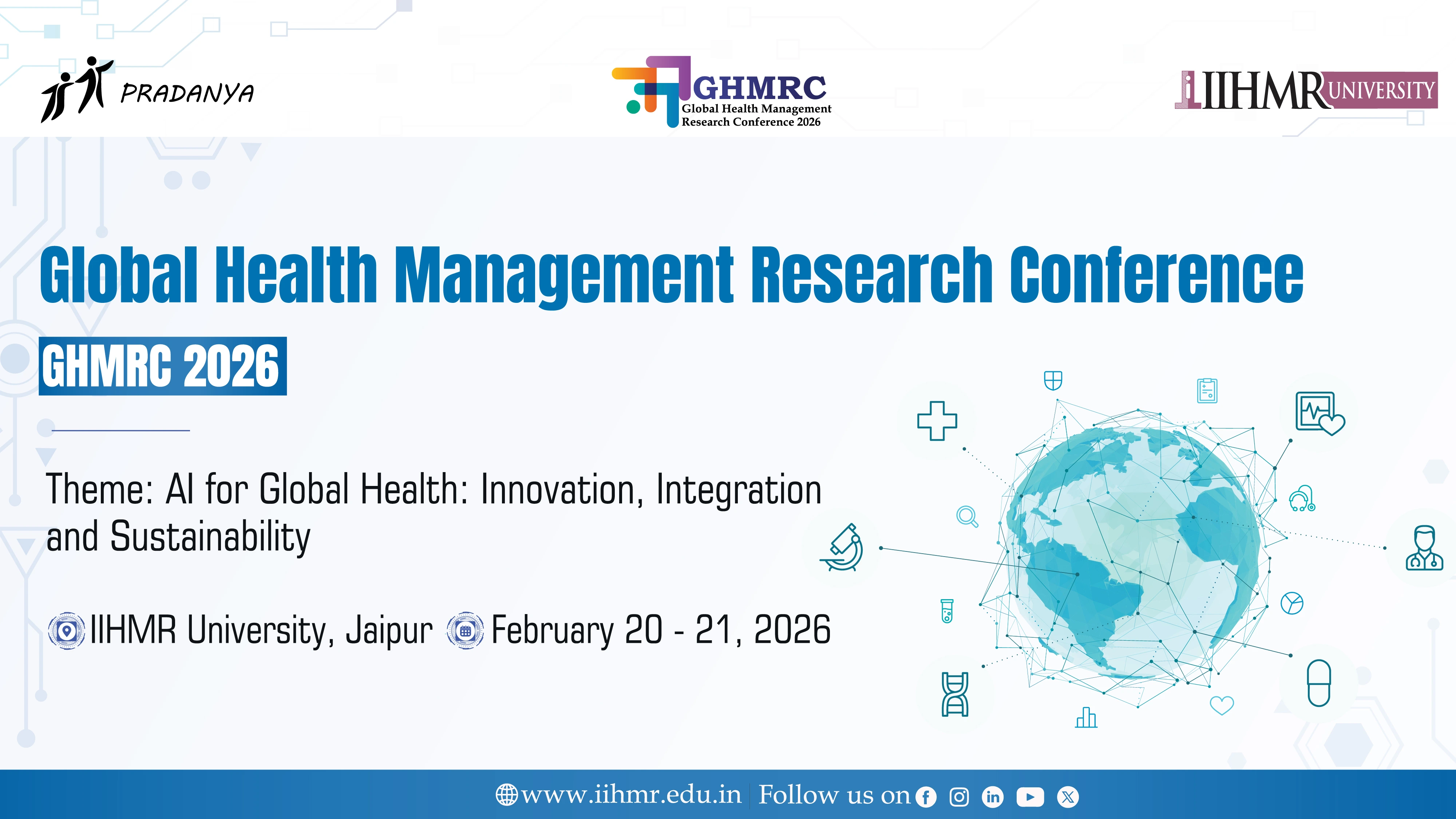 PRADANYA

GHMRC
Global Health Management
Research Conference 2026

IIHMR UNIVERSITY

Global Health Management Research Conference

GHMRC 2026

Theme: AI for Global Health: Innovation, Integration and Sustainability

IIHMR University, Jaipur February 20 - 21, 2026

www.iihmr.edu.in Follow us on